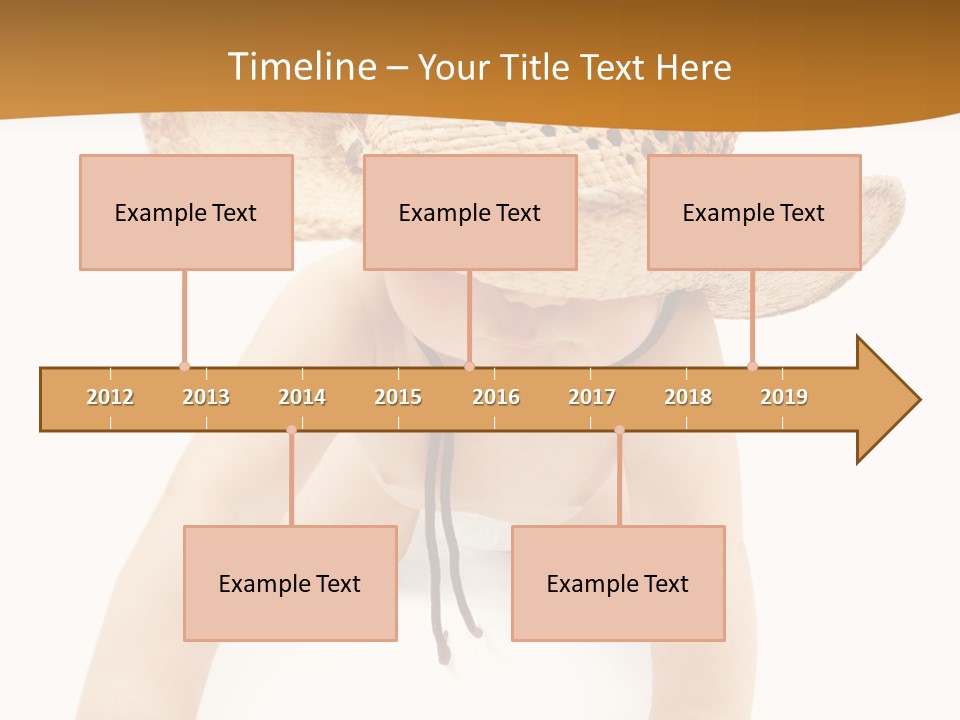 Timeline – Your Title Text Here

Example Text

Example Text

Example Text

2012 2013 2014 2015 2016 2017 2018 2019

Example Text

Example Text